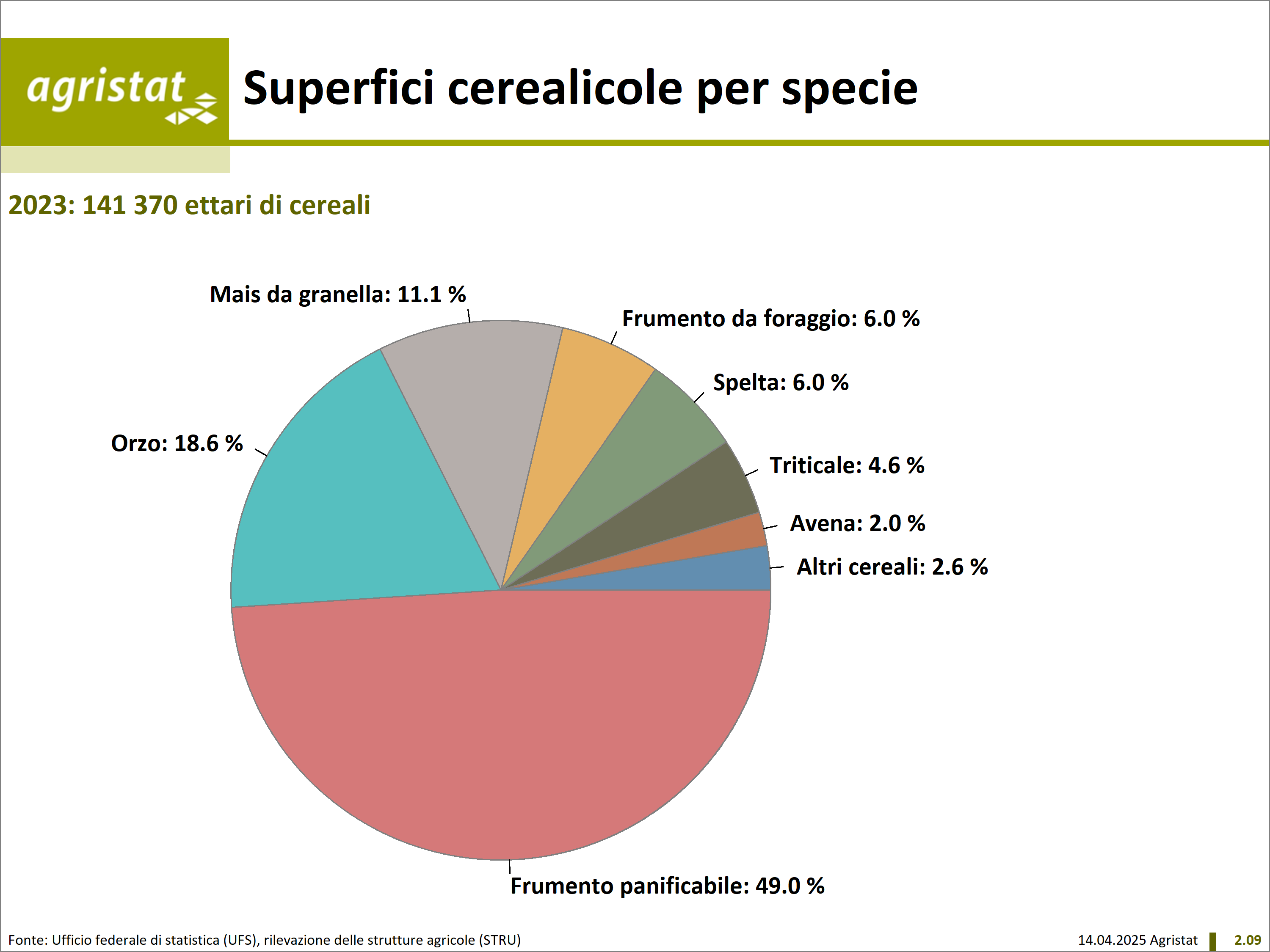 agristat

Superfici cerealicole per specie

2023: 141 370 ettari di cereali

Mais da granella: 11.1 %

Frumento da foraggio: 6.0 %

Spelta: 6.0 %

Orzo: 18.6 %

Triticale: 4.6 %

Avena: 2.0 %

Altri cereali: 2.6 %

Frumento panificabile: 49.0 %

Fonte: Ufficio federale di statistica (UFS), rilevazione delle strutture agricole (STRU)

14.04.2025 Agristat 2.09